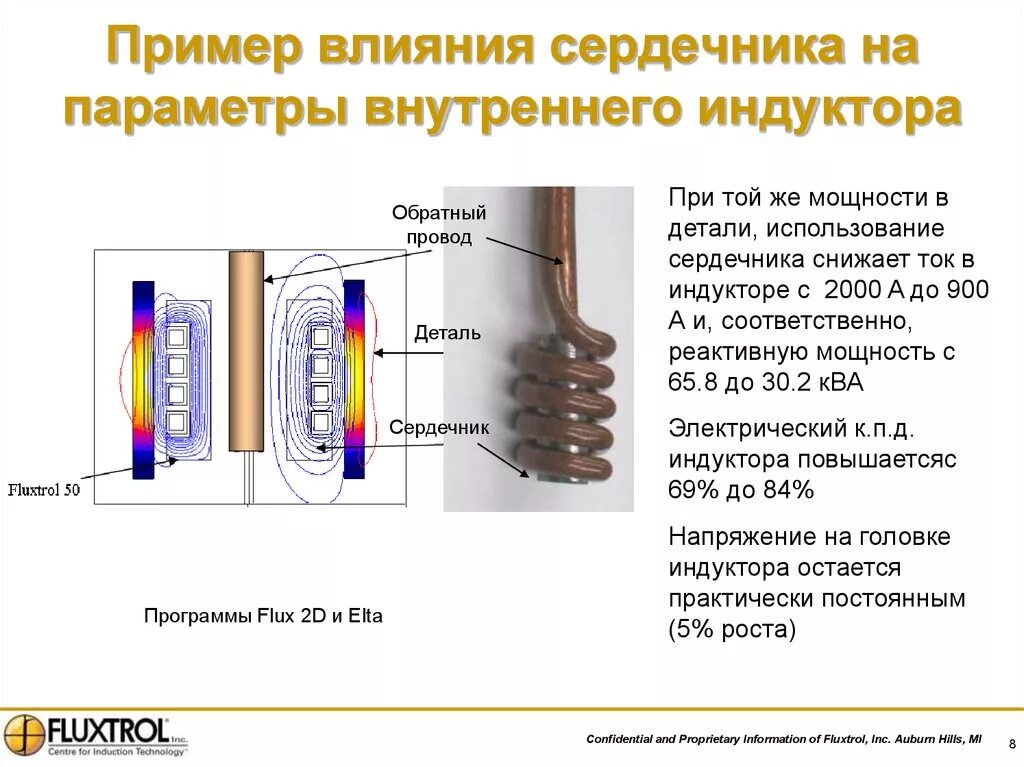 Пример влияния сердечника на параметры внутреннего индуктора

Обратный провод

Деталь

Сердечник

Fluxtrol 50

Программы Flux 2D и Elta

При той же мощности в детали, использование сердечника снижает ток в индукторе с 2000 А до 900 А и, соответственно, реактивную мощность с 65.8 до 30.2 кВА

Электрический к.п.д. индуктора повышаетсяс 69% до 84%

Напряжение на головке индуктора остается практически постоянным (5% роста)

FLUXTROL Inc. Centre for Induction Technology

Confidential and Proprietary Information of Fluxtrol, Inc. Auburn Hills, MI

8